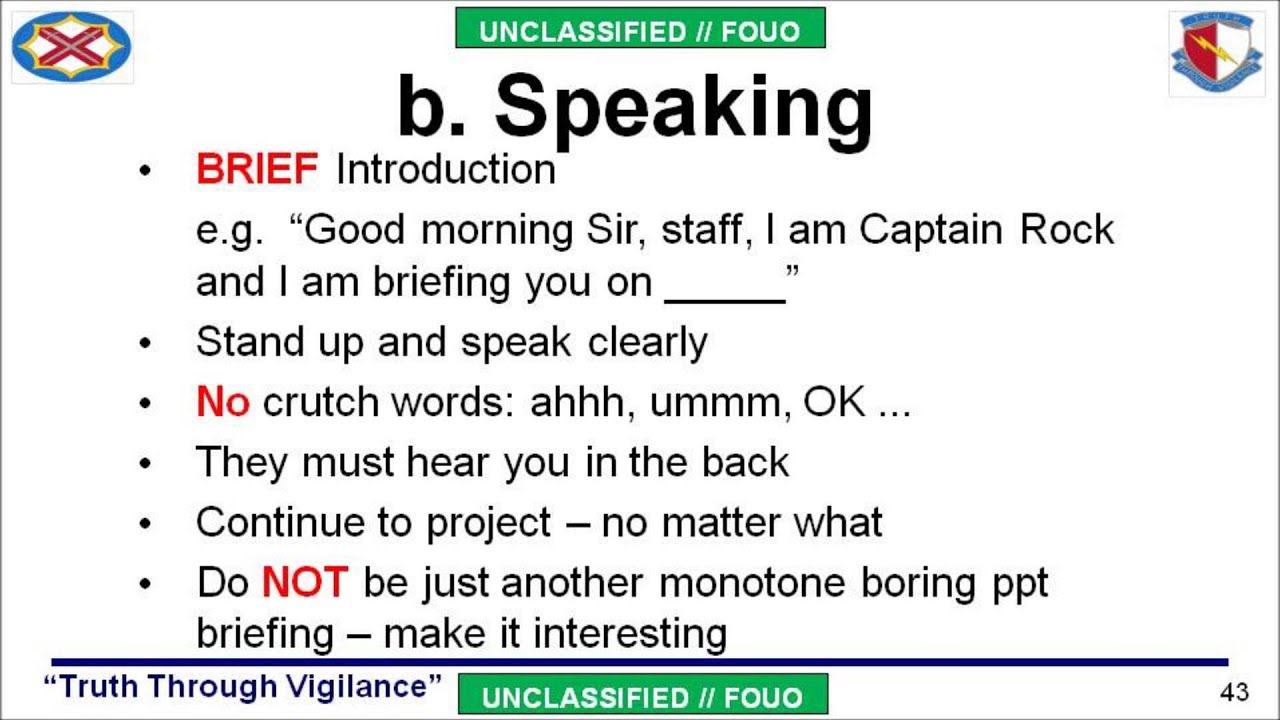 UNCLASSIFIED // FOUO

b. Speaking

• BRIEF Introduction
e.g. “Good morning Sir, staff, I am Captain Rock and I am briefing you on _____”
• Stand up and speak clearly
• No crutch words: ahhh, ummm, OK ...
• They must hear you in the back
• Continue to project – no matter what
• Do NOT be just another monotone boring ppt briefing – make it interesting

“Truth Through Vigilance”
UNCLASSIFIED // FOUO
43